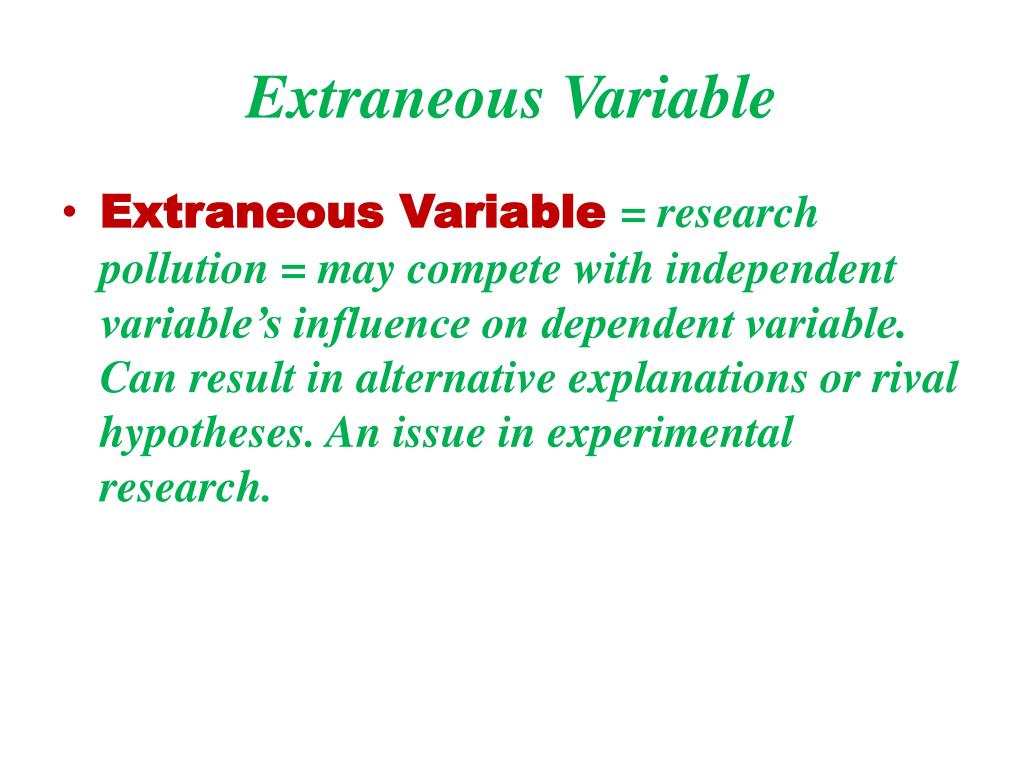 Extraneous Variable

• Extraneous Variable = research pollution = may compete with independent variable’s influence on dependent variable. Can result in alternative explanations or rival hypotheses. An issue in experimental research.